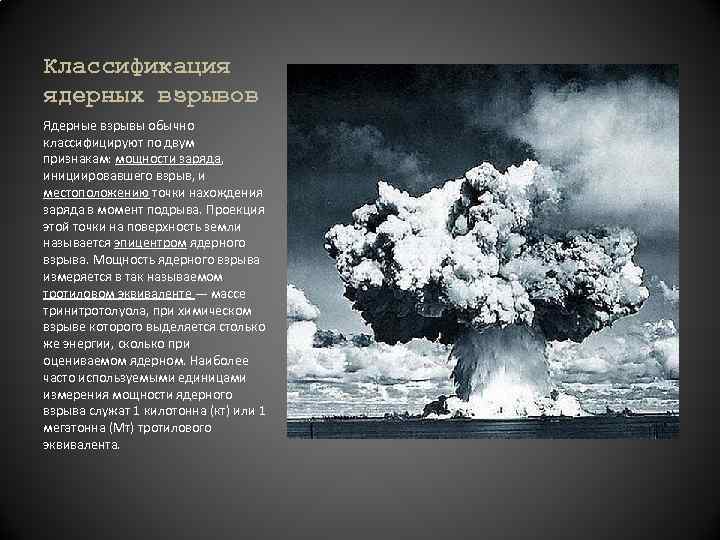 Классификация ядерных взрывов

Ядерные взрывы обычно классифицируют по двум признакам: мощности заряда, инициировавшего взрыв, и местоположению точки нахождения заряда в момент подрыва. Проекция этой точки на поверхность земли называется эпицентром ядерного взрыва. Мощность ядерного взрыва измеряется в так называемом тротиловом эквиваленте — массе тринитротолуола, при химическом взрыве которого выделяется столько же энергии, сколько при оцениваемом ядерном. Наиболее часто используемыми единицами измерения мощности ядерного взрыва служат 1 килотонна (кт) или 1 мегатонна (Мт) тротилового эквивалента.